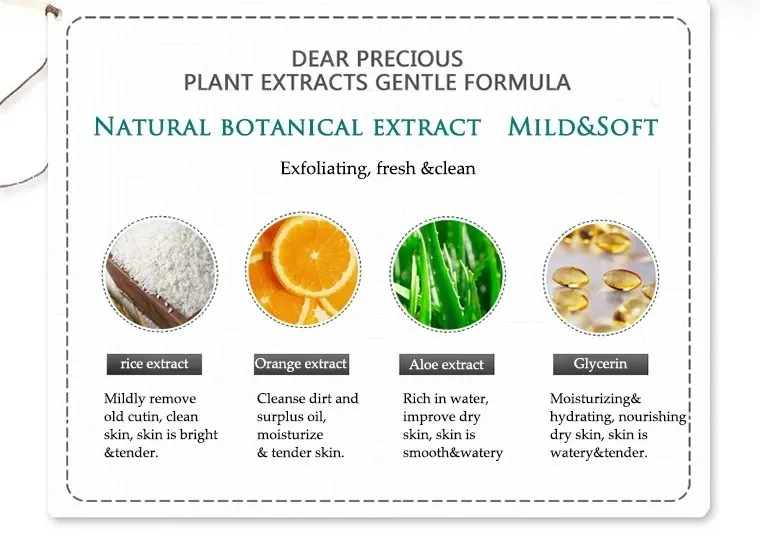 DEAR PRECIOUS
PLANT EXTRACTS GENTLE FORMULA

NATURAL BOTANICAL EXTRACT MILD&SOFT

Exfoliating, fresh &clean

rice extract

Mildly remove old cutin, clean skin, skin is bright &tender.

Orange extract

Cleanse dirt and surplus oil, moisturize & tender skin.

Aloe extract

Rich in water, improve dry skin, skin is smooth&watery

Glycerin

Moisturizing& hydrating, nourishing dry skin, skin is watery&tender.